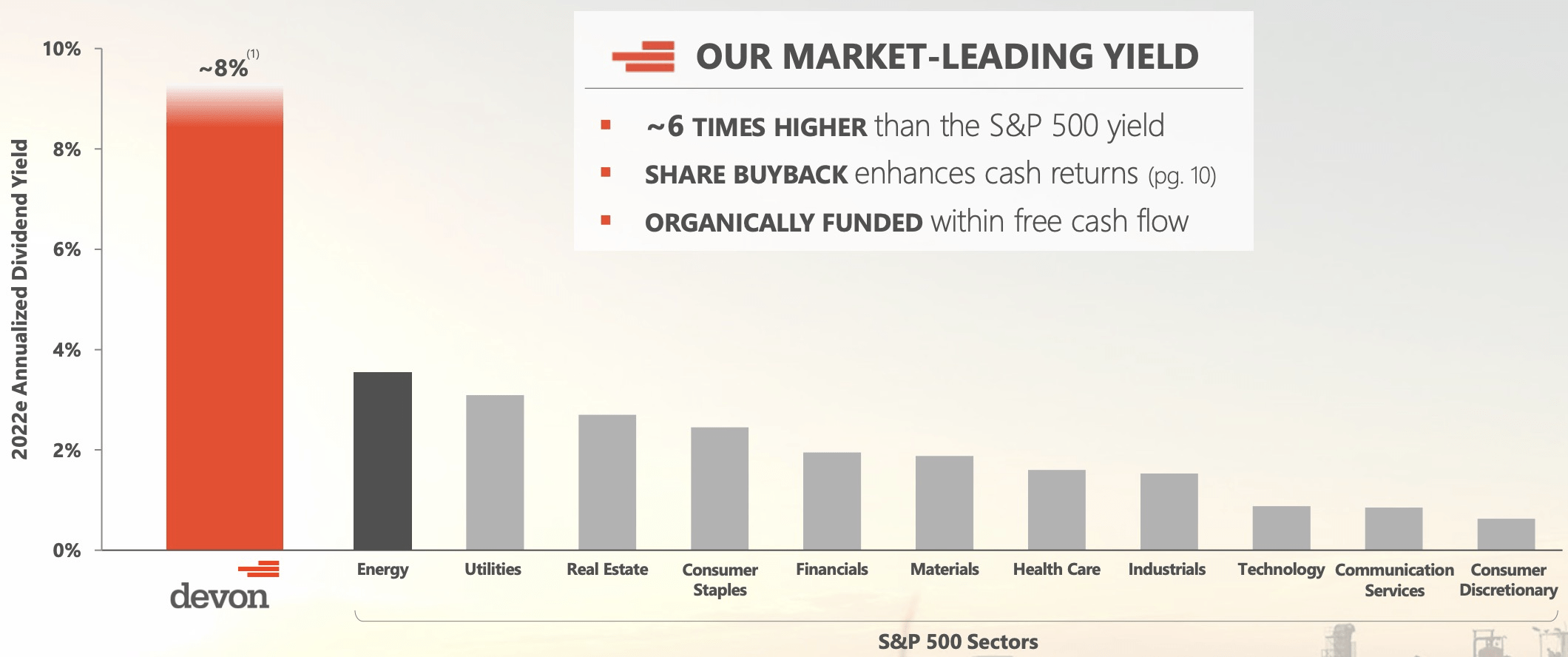 OUR MARKET-LEADING YIELD

▪ ~6 TIMES HIGHER than the S&P 500 yield
▪ SHARE BUYBACK enhances cash returns (pg. 10)
▪ ORGANICALLY FUNDED within free cash flow

2022e Annualized Dividend Yield

10%
8%
6%
4%
2%
0%

~8%$^{(1)}$

devon

Energy
Utilities
Real Estate
Consumer Staples
Financials
Materials
Health Care
Industrials
Technology
Communication Services
Consumer Discretionary

S&P 500 Sectors